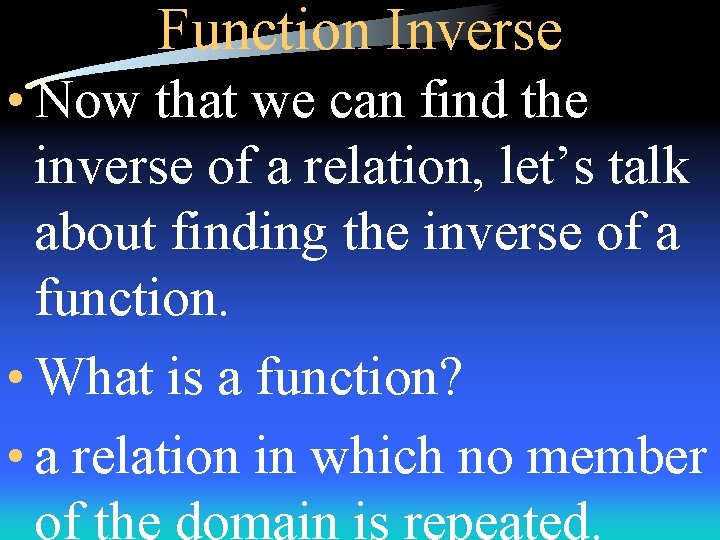 Function Inverse

• Now that we can find the inverse of a relation, let’s talk about finding the inverse of a function.

• What is a function?

• a relation in which no member of the domain is repeated.